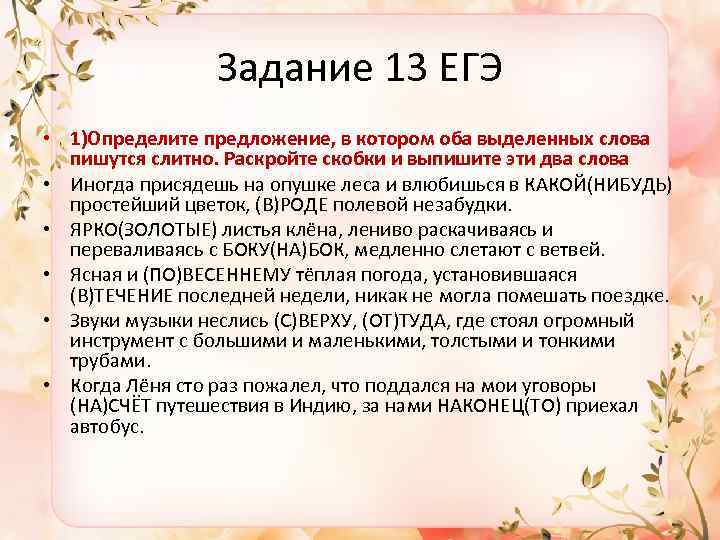 Задание 13 ЕГЭ

• 1)Определите предложение, в котором оба выделенных слова пишутся слитно. Раскройте скобки и выпишите эти два слова
• Иногда присядешь на опушке леса и влюбишься в КАКОЙ(НИБУДЬ) простейший цветок, (В)РОДЕ полевой незабудки.
• ЯРКО(ЗОЛОТЫЕ) листья клёна, лениво раскачиваясь и переваливаясь с БОКУ(НА)БОК, медленно слетают с ветвей.
• Ясная и (ПО)ВЕСЕННЕМУ тёплая погода, установившаяся (В)ТЕЧЕНИЕ последней недели, никак не могла помешать поездке.
• Звуки музыки неслись (С)ВЕРХУ, (ОТ)ТУДА, где стоял огромный инструмент с большими и маленькими, толстыми и тонкими трубами.
• Когда Лёня сто раз пожалел, что поддался на мои уговоры (НА)СЧЁТ путешествия в Индию, за нами НАКОНЕЦ(ТО) приехал автобус.